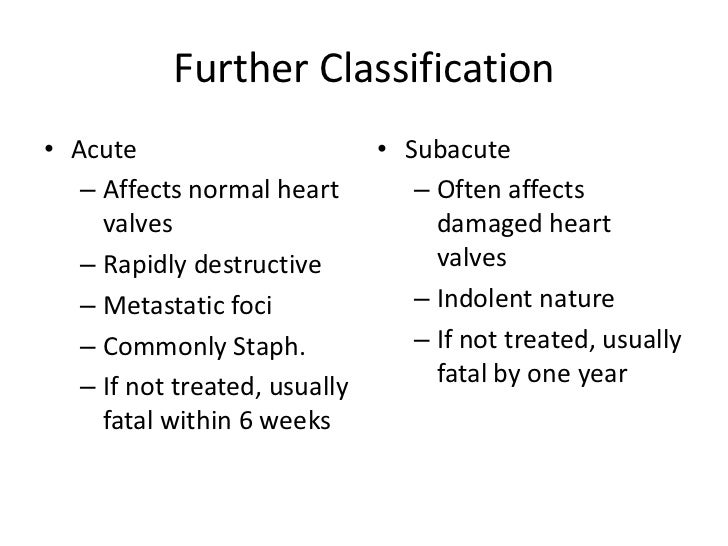 Further Classification

• Acute
– Affects normal heart valves
– Rapidly destructive
– Metastatic foci
– Commonly Staph.
– If not treated, usually fatal within 6 weeks

• Subacute
– Often affects damaged heart valves
– Indolent nature
– If not treated, usually fatal by one year